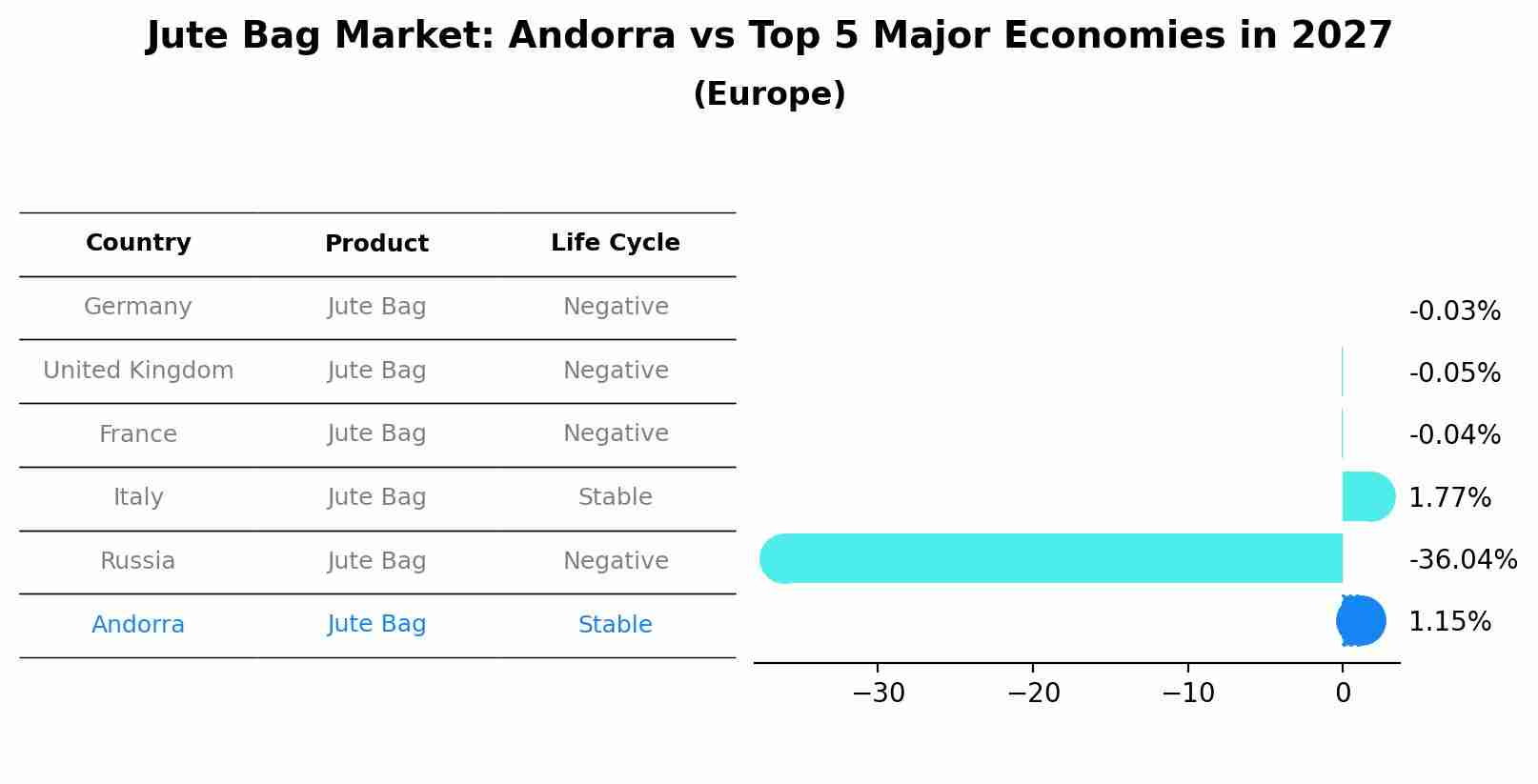 Jute Bag Market: Andorra vs Top 5 Major Economies in 2027

(Europe)

| Country | Product | Life Cycle |
|---|---|---|
| Germany | Jute Bag | Negative |
| United Kingdom | Jute Bag | Negative |
| France | Jute Bag | Negative |
| Italy | Jute Bag | Stable |
| Russia | Jute Bag | Negative |
| Andorra | Jute Bag | Stable |

-0.03%
-0.05%
-0.04%
1.77%
-36.04%
1.15%

−30
−20
−10
0